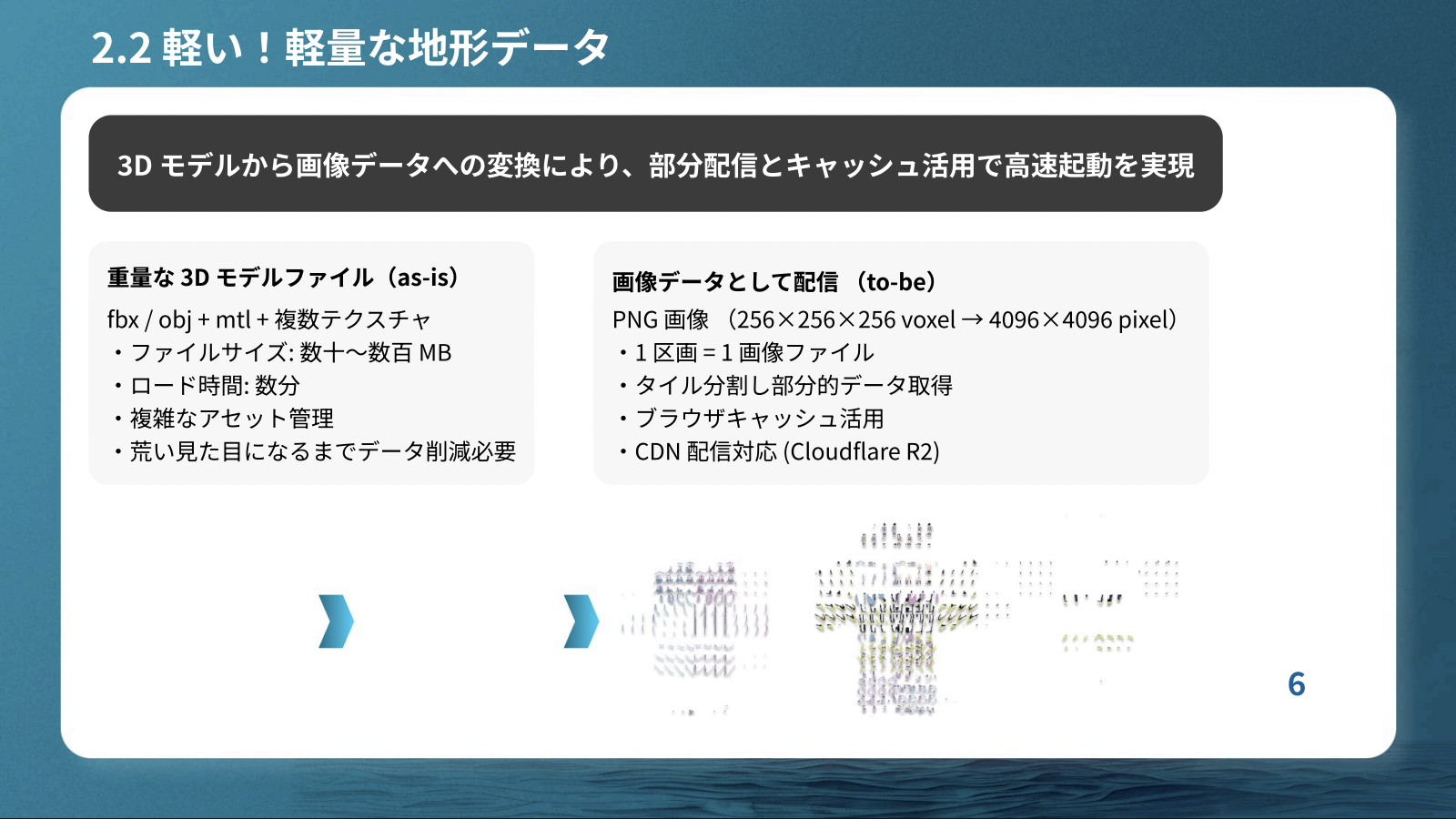 2.2 軽い！軽量な地形データ

3D モデルから画像データへの変換により、部分配信とキャッシュ活用で高速起動を実現

重量な 3D モデルファイル（as-is）

fbx / obj + mtl + 複数テクスチャ
・ファイルサイズ: 数十〜数百 MB
・ロード時間: 数分
・複雑なアセット管理
・荒い見た目になるまでデータ削減必要

画像データとして配信 （to-be）

PNG 画像 （256×256×256 voxel → 4096×4096 pixel）
・1 区画 = 1 画像ファイル
・タイル分割し部分的データ取得
・ブラウザキャッシュ活用
・CDN 配信対応 (Cloudflare R2)

6